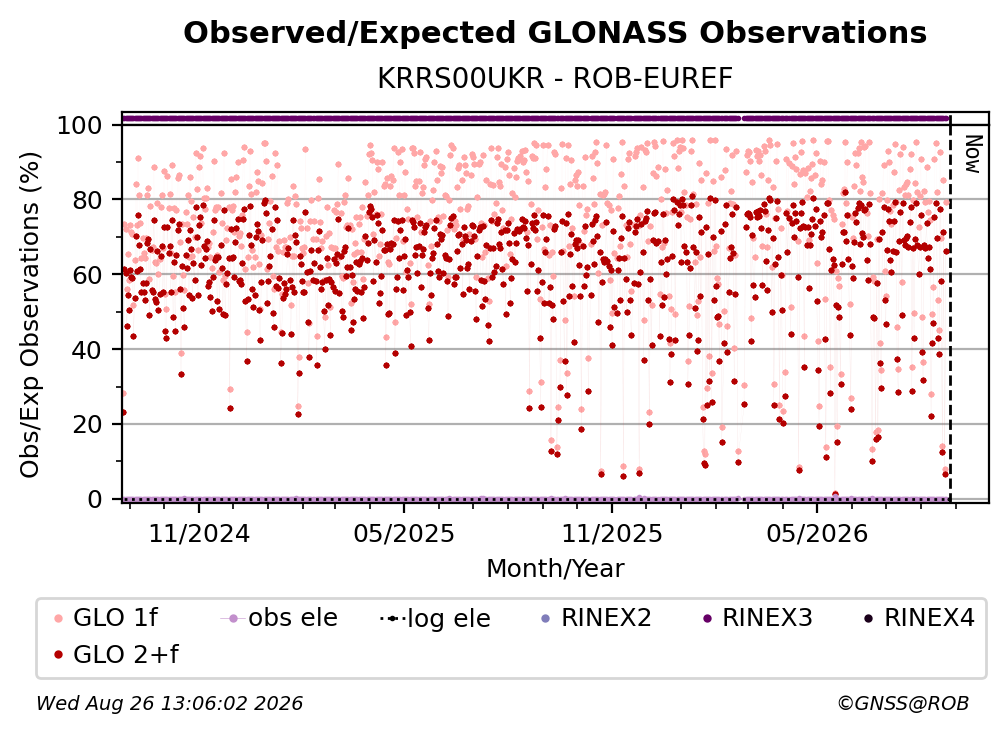 Observed/Expected GLONASS Observations

KRRS00UKR - ROB-EUREF

Obs/Exp Observations (%)

100
80
60
40
20
0

Now

11/2024
05/2025
11/2025
05/2026

Month/Year

GLO 1f
obs ele
log ele
RINEX2
RINEX3
RINEX4
GLO 2+f

Wed Aug 26 13:06:02 2026

©GNSS@ROB